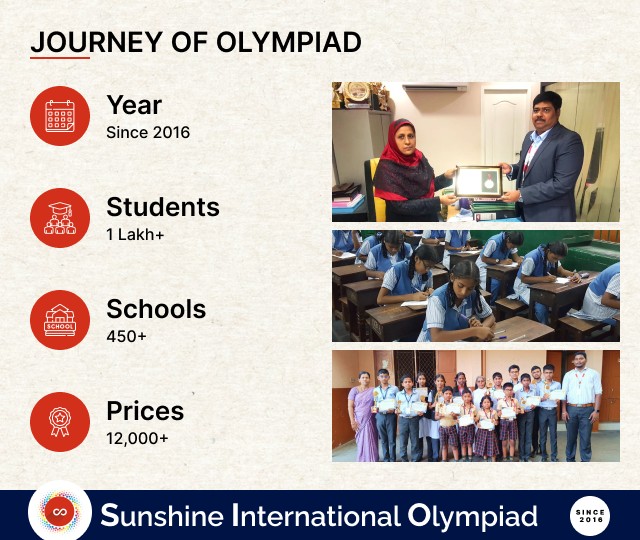 JOURNEY OF OLYMPIAD

Year
Since 2016

Students
1 Lakh+

SCHOOL

Schools
450+

Prices
12,000+

Sunshine International Olympiad

SINCE 2016